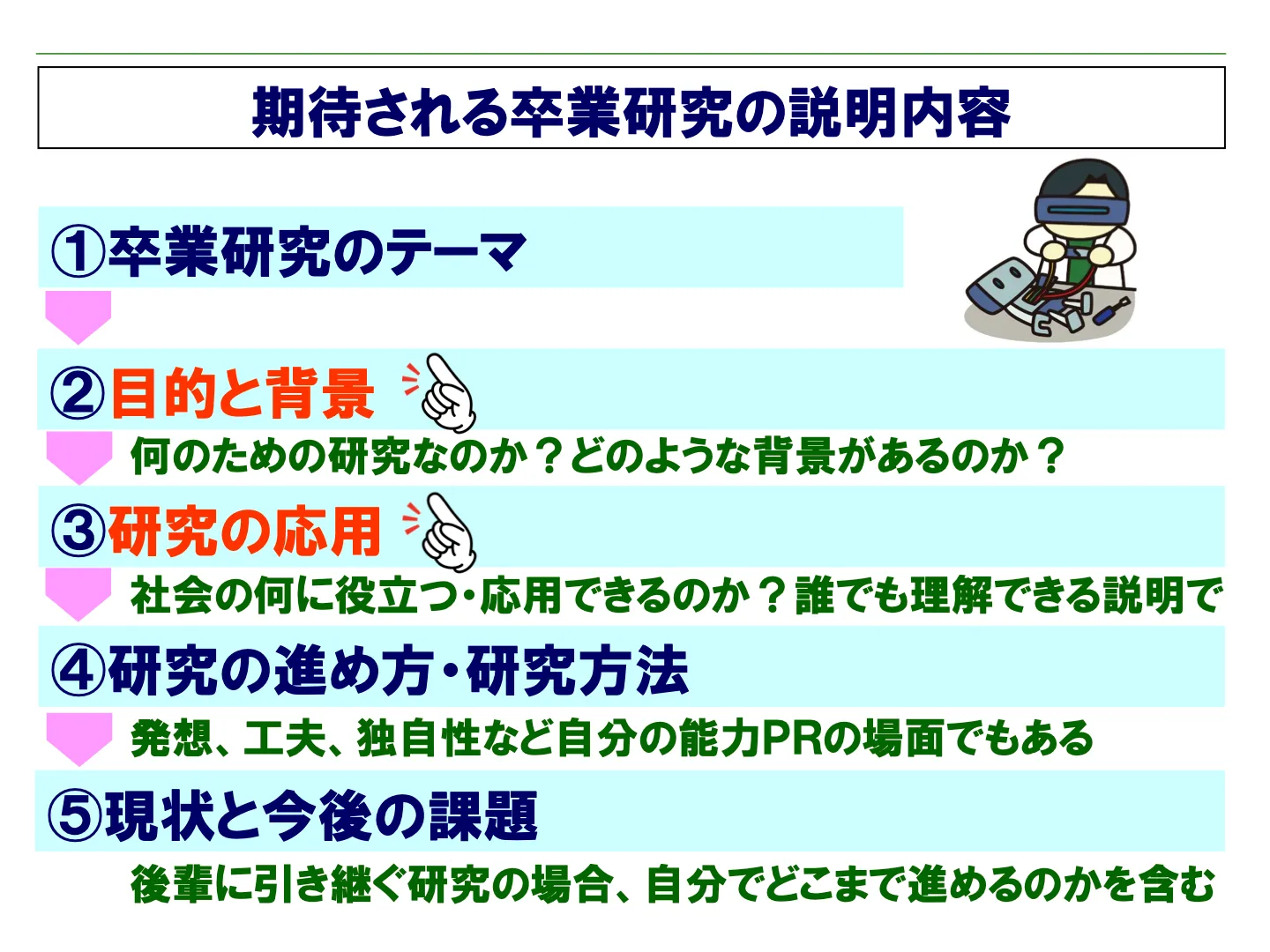 期待される卒業研究の説明内容

①卒業研究のテーマ

②目的と背景

何のための研究なのか？どのような背景があるのか？

③研究の応用

社会の何に役立つ・応用できるのか？誰でも理解できる説明で

④研究の進め方・研究方法

発想、工夫、独自性など自分の能力PRの場面でもある

⑤現状と今後の課題

後輩に引き継ぐ研究の場合、自分でどこまで進めるのかを含む